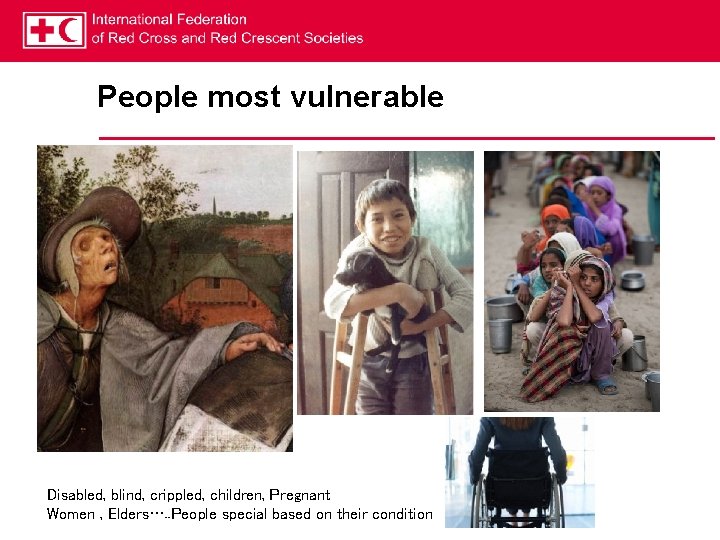 International Federation of Red Cross and Red Crescent Societies

People most vulnerable

Disabled, blind, crippled, children, Pregnant Women , Elders…..People special based on their condition